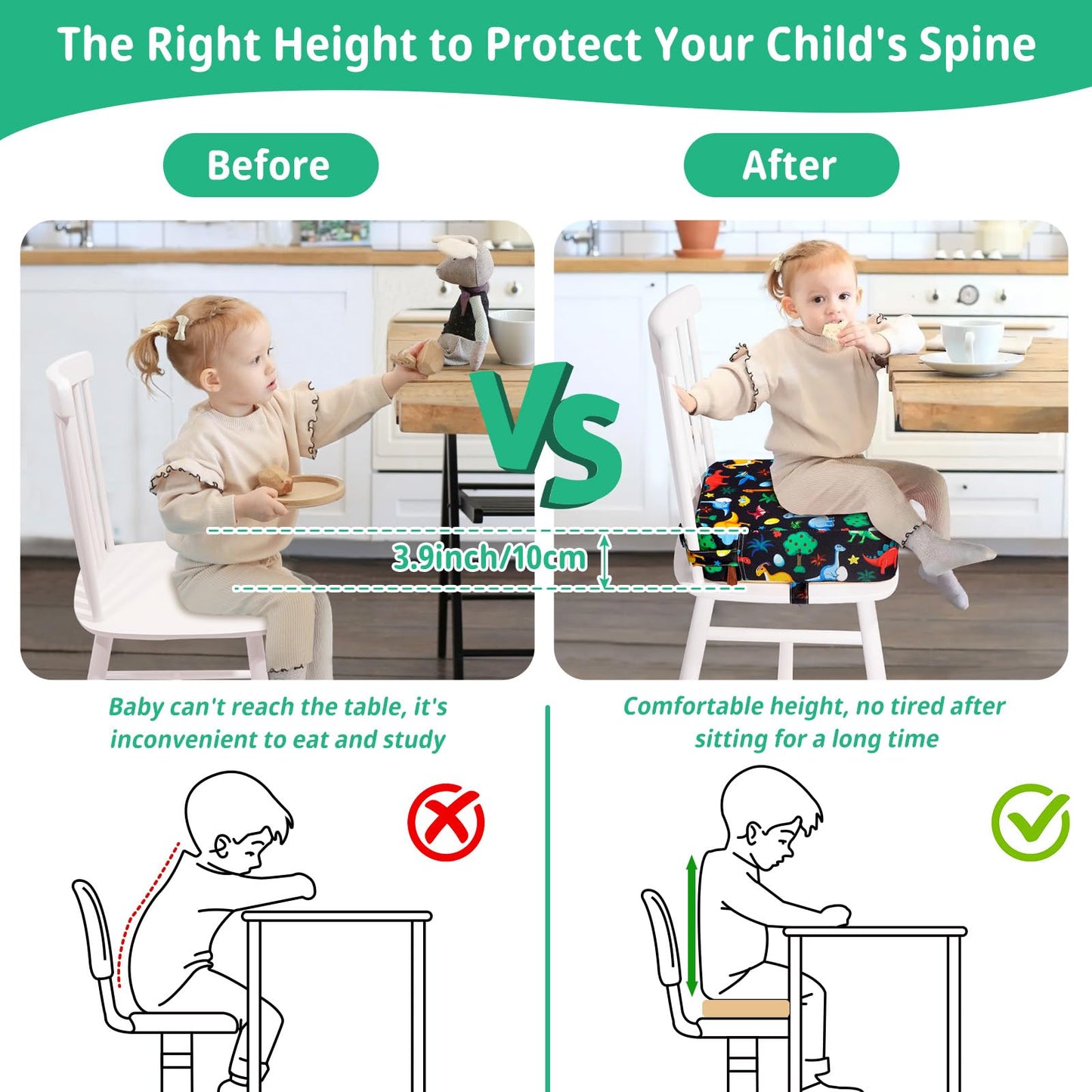 The Right Height to Protect Your Child's Spine

Before

After

VS

3.9inch/10cm

Baby can't reach the table, it's inconvenient to eat and study

Comfortable height, no tired after sitting for a long time